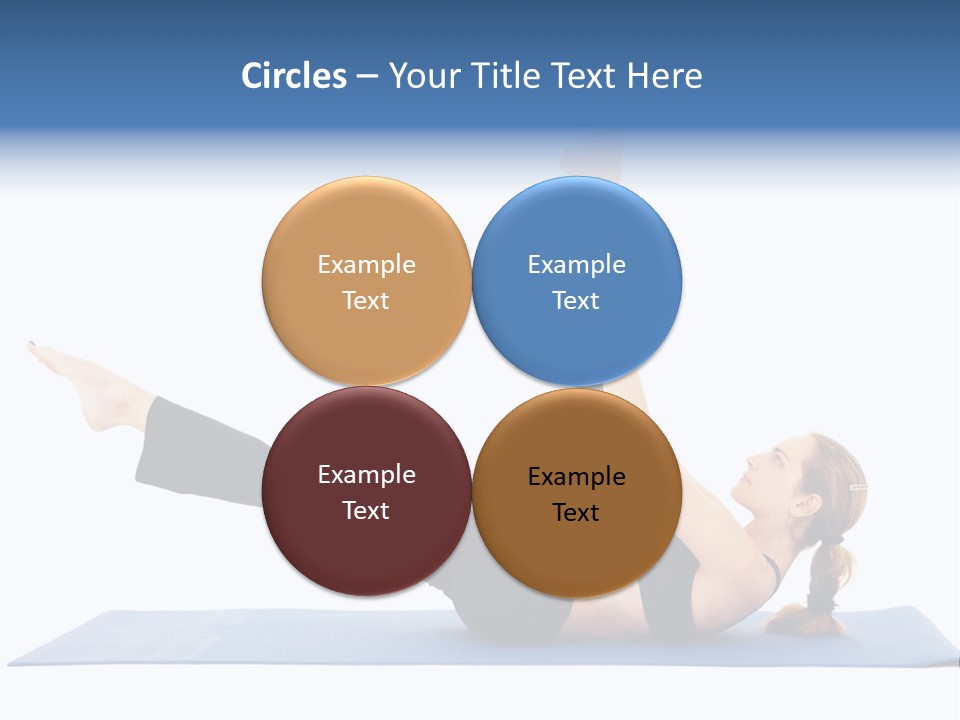 Circles – Your Title Text Here

Example Text

Example Text

Example Text

Example Text